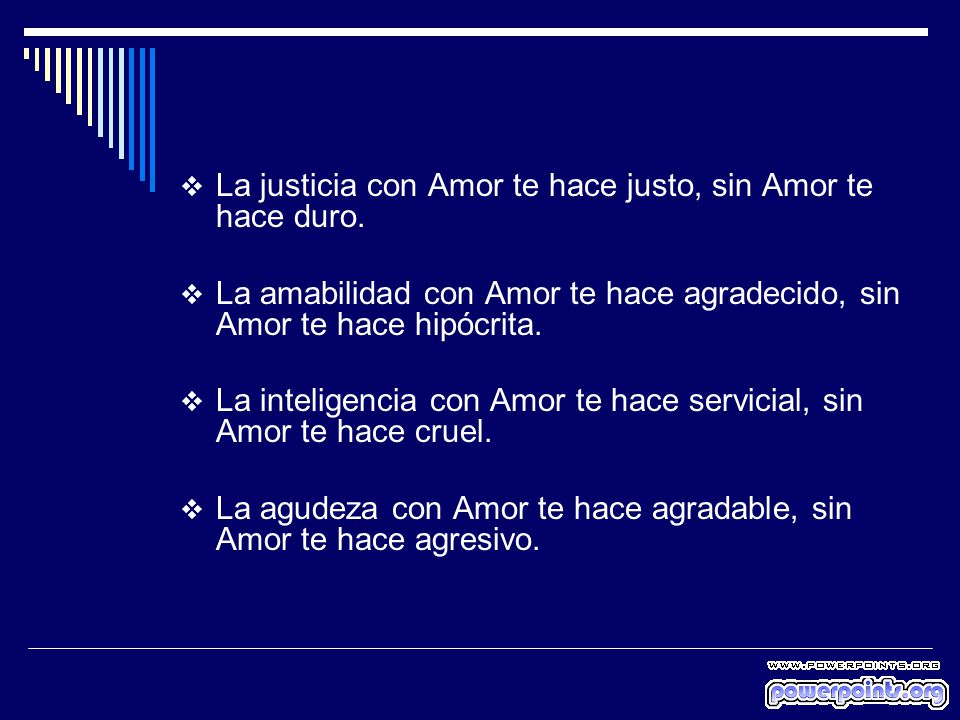 ❖ La justicia con Amor te hace justo, sin Amor te hace duro.

❖ La amabilidad con Amor te hace agradecido, sin Amor te hace hipócrita.

❖ La inteligencia con Amor te hace servicial, sin Amor te hace cruel.

❖ La agudeza con Amor te hace agradable, sin Amor te hace agresivo.

WWW.POWERPOINTS.ORG
powerpoints.org